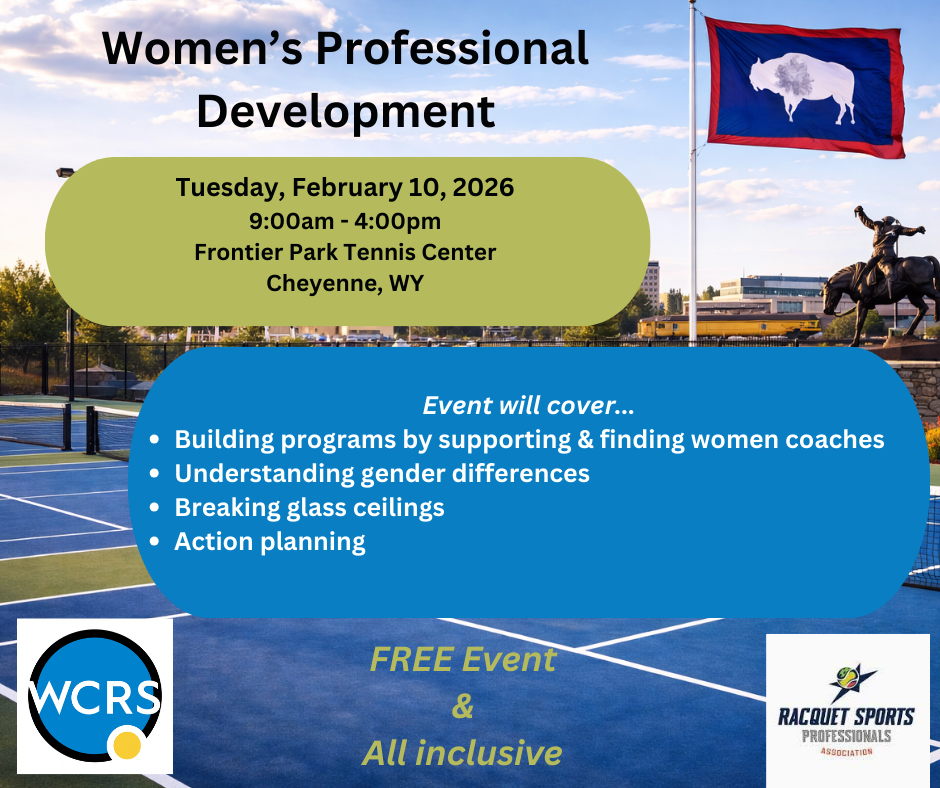 Women's Professional Development

Tuesday, February 10, 2026
9:00am - 4:00pm
Frontier Park Tennis Center
Cheyenne, WY

Event will cover...
• Building programs by supporting & finding women coaches
• Understanding gender differences
• Breaking glass ceilings
• Action planning

WCRS

FREE Event
&
All inclusive

RACQUET SPORTS PROFESSIONALS ASSOCIATION